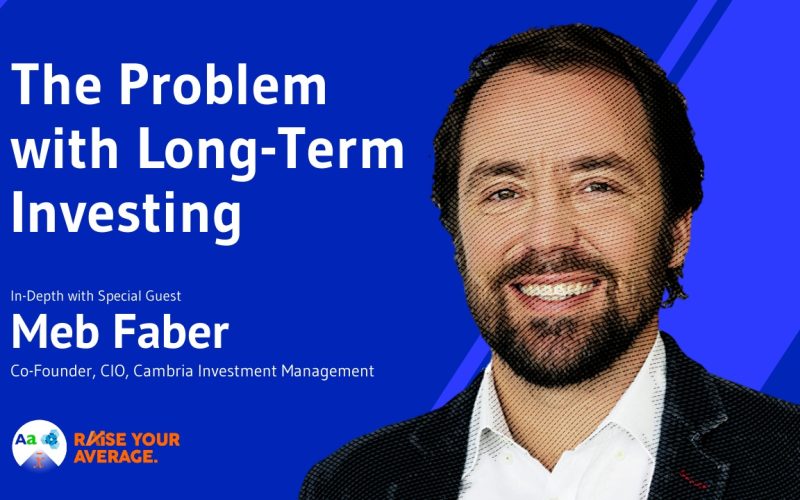 The Problem with Long-Term Investing

In-Depth with Special Guest

Meb Faber

Co-Founder, CIO, Cambria Investment Management

Aa

RAISE YOUR AVERAGE.